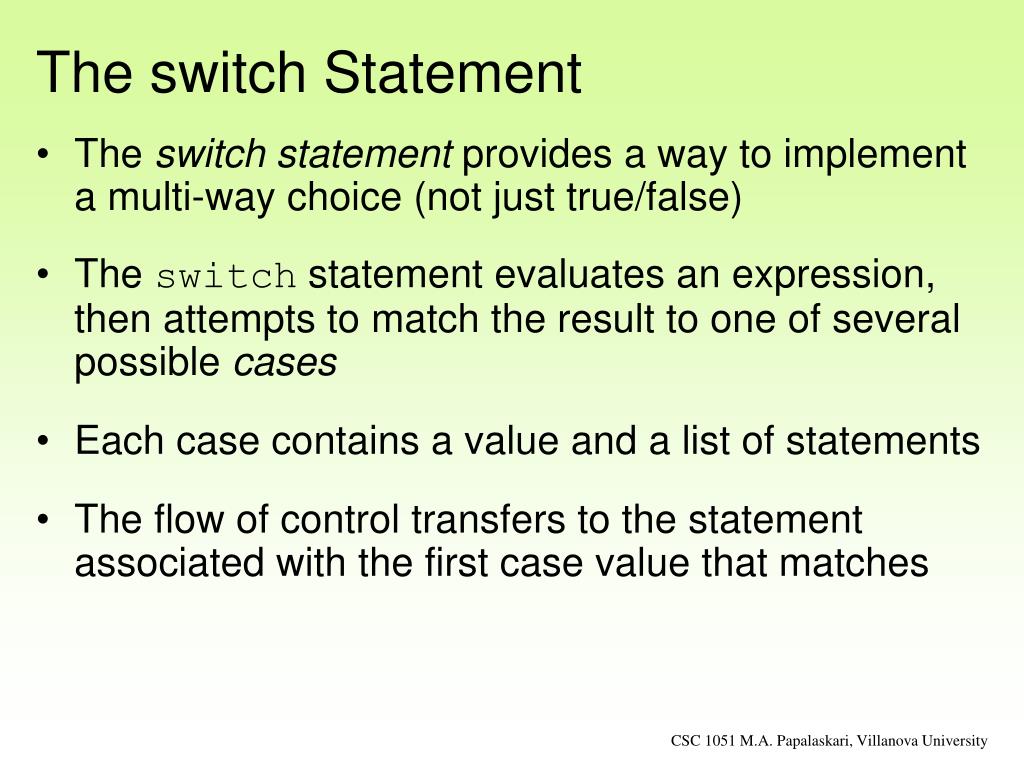 The switch Statement

• The switch statement provides a way to implement a multi-way choice (not just true/false)

• The switch statement evaluates an expression, then attempts to match the result to one of several possible cases

• Each case contains a value and a list of statements

• The flow of control transfers to the statement associated with the first case value that matches

CSC 1051 M.A. Papalaskari, Villanova University